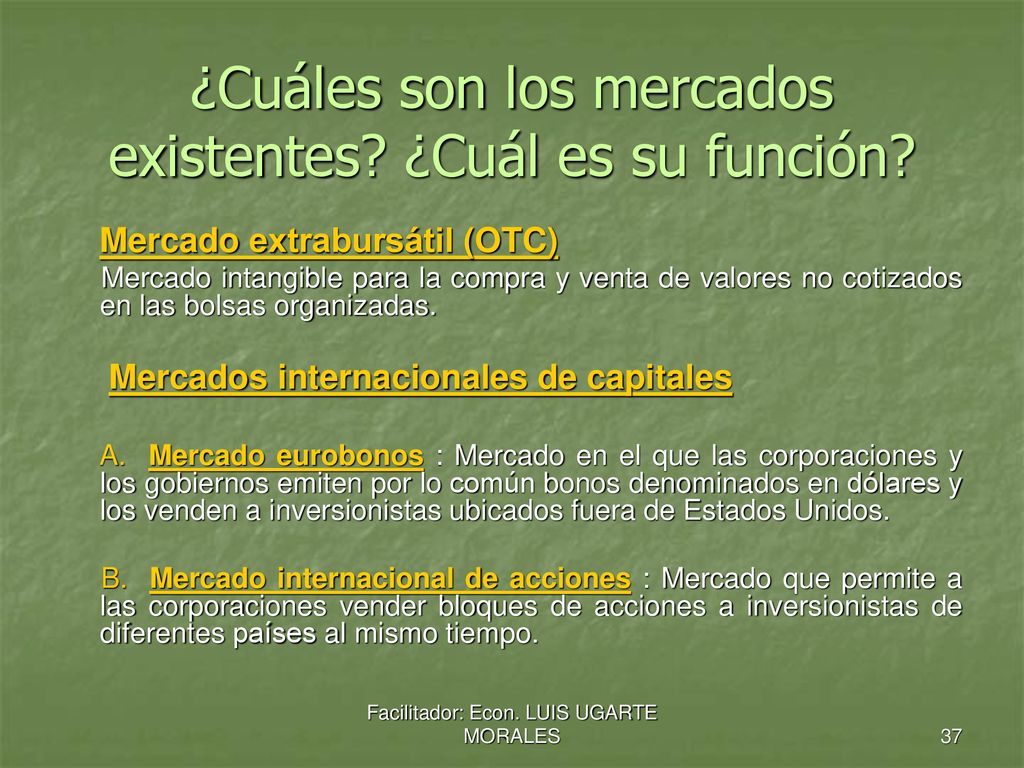 ¿Cuáles son los mercados existentes? ¿Cuál es su función?

Mercado extrabursátil (OTC)
Mercado intangible para la compra y venta de valores no cotizados en las bolsas organizadas.

Mercados internacionales de capitales

A. Mercado eurobonos : Mercado en el que las corporaciones y los gobiernos emiten por lo común bonos denominados en dólares y los venden a inversionistas ubicados fuera de Estados Unidos.

B. Mercado internacional de acciones : Mercado que permite a las corporaciones vender bloques de acciones a inversionistas de diferentes países al mismo tiempo.

Facilitador: Econ. LUIS UGARTE MORALES

37